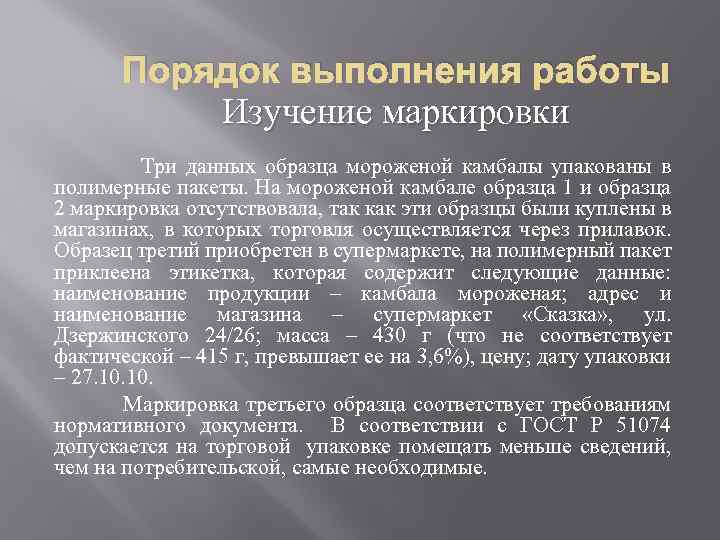 Порядок выполнения работы
Изучение маркировки

Три данных образца мороженой камбалы упакованы в полимерные пакеты. На мороженой камбале образца 1 и образца 2 маркировка отсутствовала, так как эти образцы были куплены в магазинах, в которых торговля осуществляется через прилавок. Образец третий приобретен в супермаркете, на полимерный пакет приклеена этикетка, которая содержит следующие данные: наименование продукции – камбала мороженая; адрес и наименование магазина – супермаркет «Сказка», ул. Дзержинского 24/26; масса – 430 г (что не соответствует фактической – 415 г, превышает ее на 3,6%), цену; дату упаковки – 27.10.10.

Маркировка третьего образца соответствует требованиям нормативного документа. В соответствии с ГОСТ Р 51074 допускается на торговой упаковке помещать меньше сведений, чем на потребительской, самые необходимые.